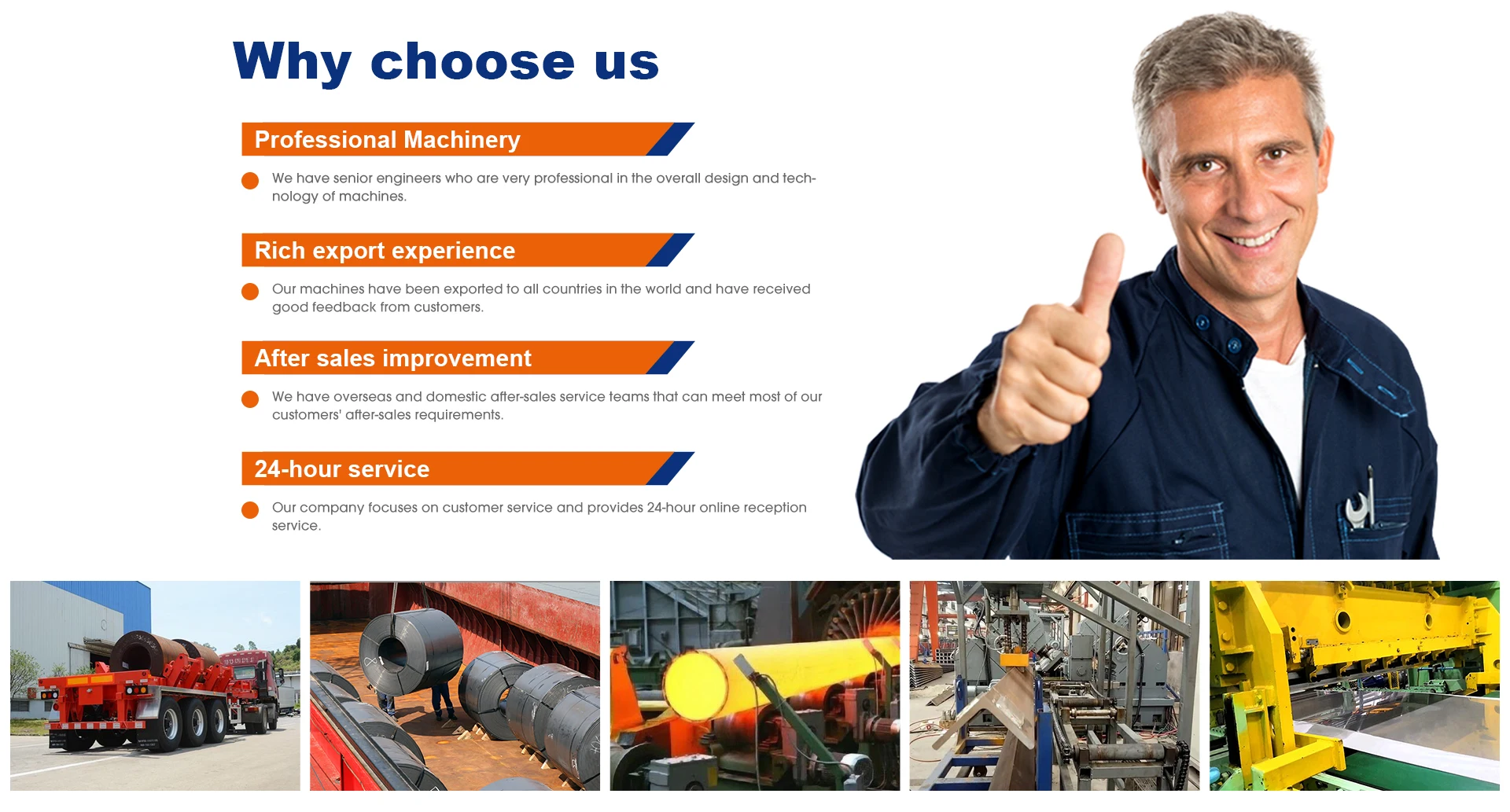 Why choose us

Professional Machinery

We have senior engineers who are very professional in the overall design and technology of machines.

Rich export experience

Our machines have been exported to all countries in the world and have received good feedback from customers.

After sales improvement

We have overseas and domestic after-sales service teams that can meet most of our customers' after-sales requirements.

24-hour service

Our company focuses on customer service and provides 24-hour online reception service.